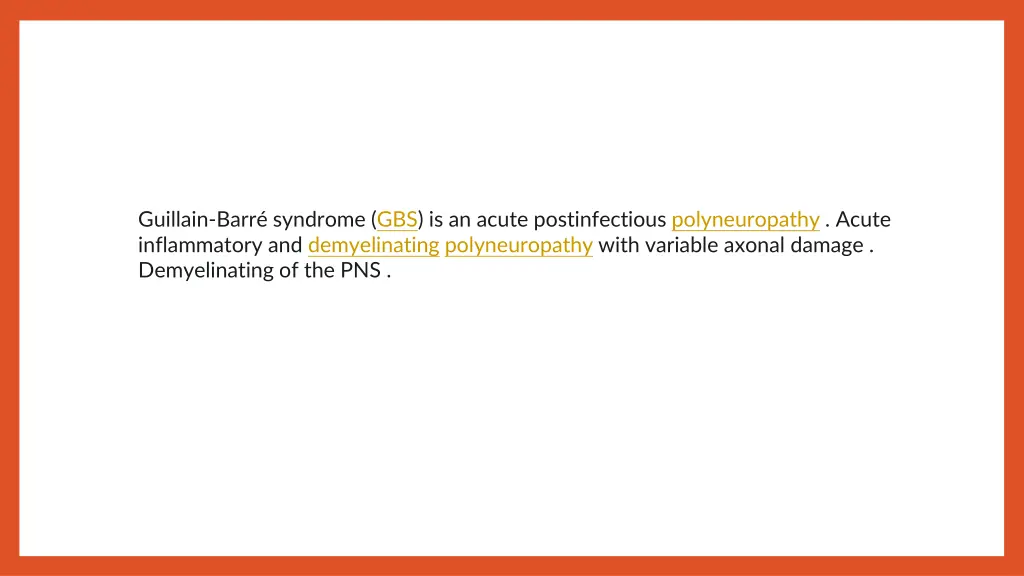 Guillain-Barré syndrome (GBS) is an acute postinfectious polyneuropathy . Acute inflammatory and demyelinating polyneuropathy with variable axonal damage . Demyelinating of the PNS .